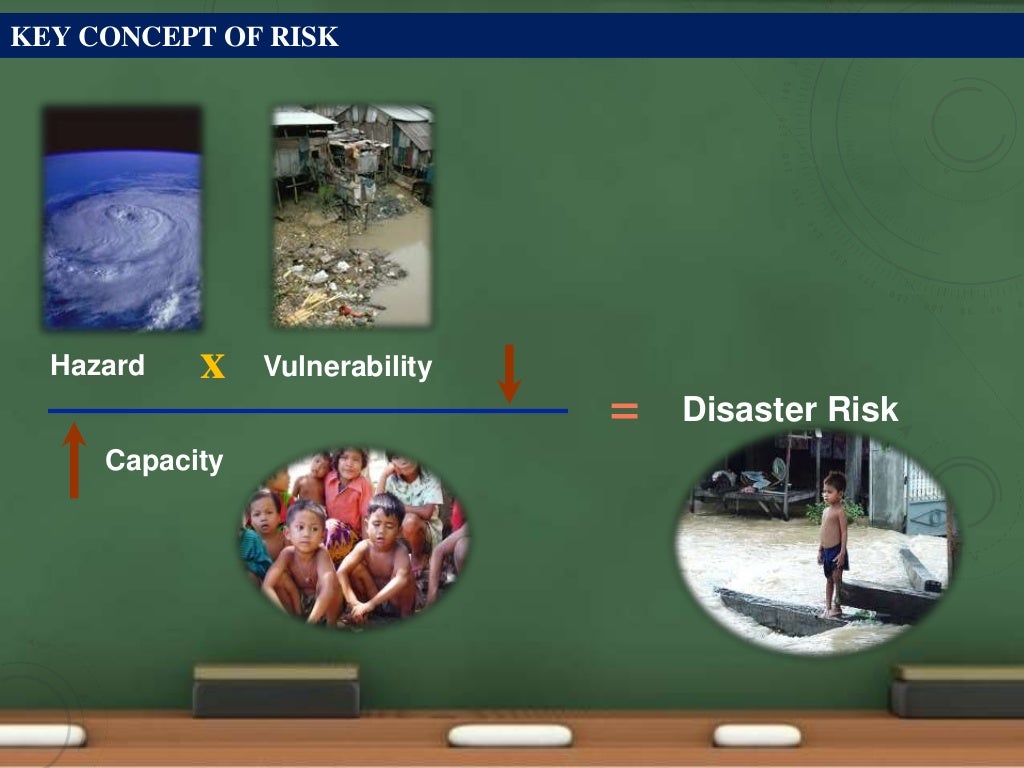 KEY CONCEPT OF RISK

Hazard X Vulnerability

Capacity

= Disaster Risk